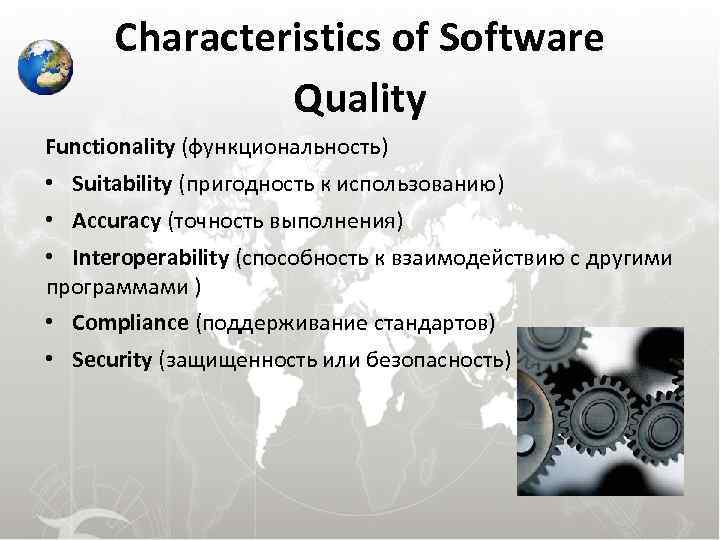 Characteristics of Software Quality

Functionality (функциональность)

• Suitability (пригодность к использованию)

• Accuracy (точность выполнения)

• Interoperability (способность к взаимодействию с другими программами )

• Compliance (поддерживание стандартов)

• Security (защищенность или безопасность)